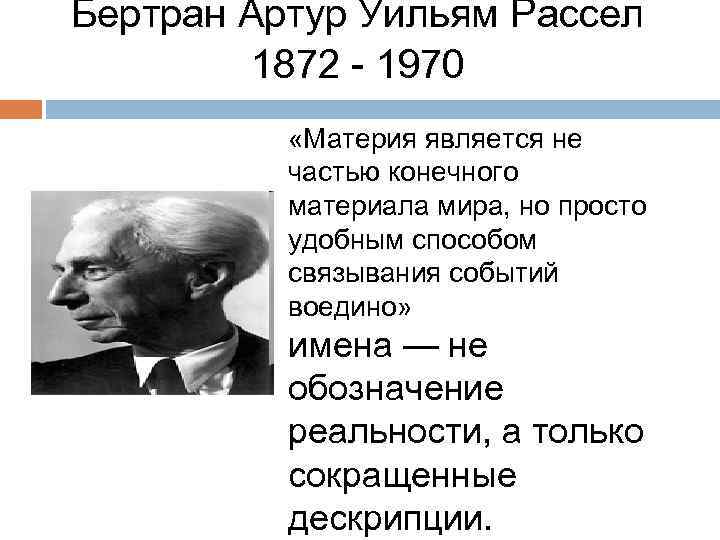 Бертран Артур Уильям Рассел
1872 - 1970

«Материя является не частью конечного материала мира, но просто удобным способом связывания событий воедино»

имена — не обозначение реальности, а только сокращенные дескрипции.